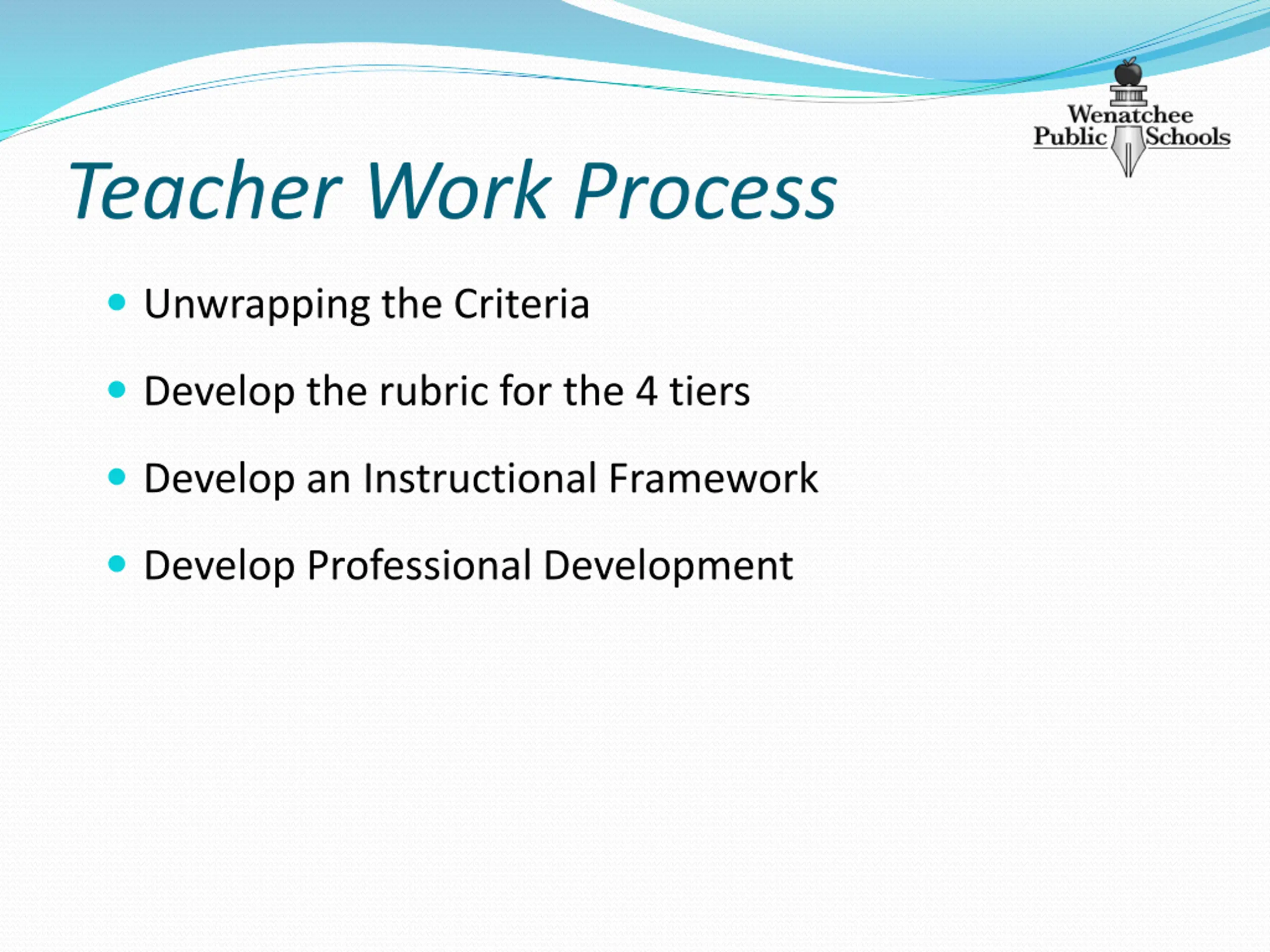 Wenatchee Public Schools

Teacher Work Process

- Unwrapping the Criteria
- Develop the rubric for the 4 tiers
- Develop an Instructional Framework
- Develop Professional Development